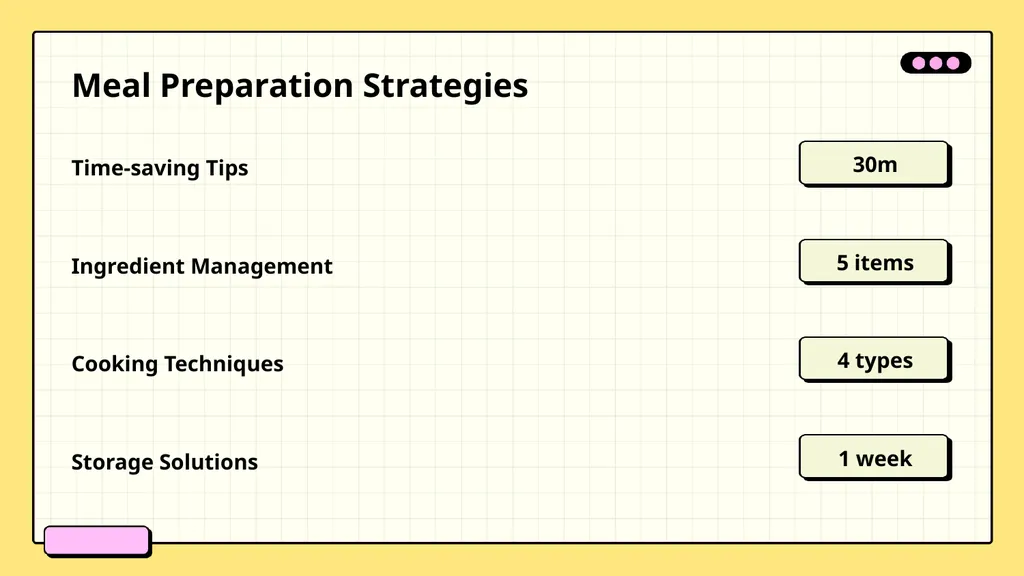 Meal Preparation Strategies

Time-saving Tips
30m

Ingredient Management
5 items

Cooking Techniques
4 types

Storage Solutions
1 week